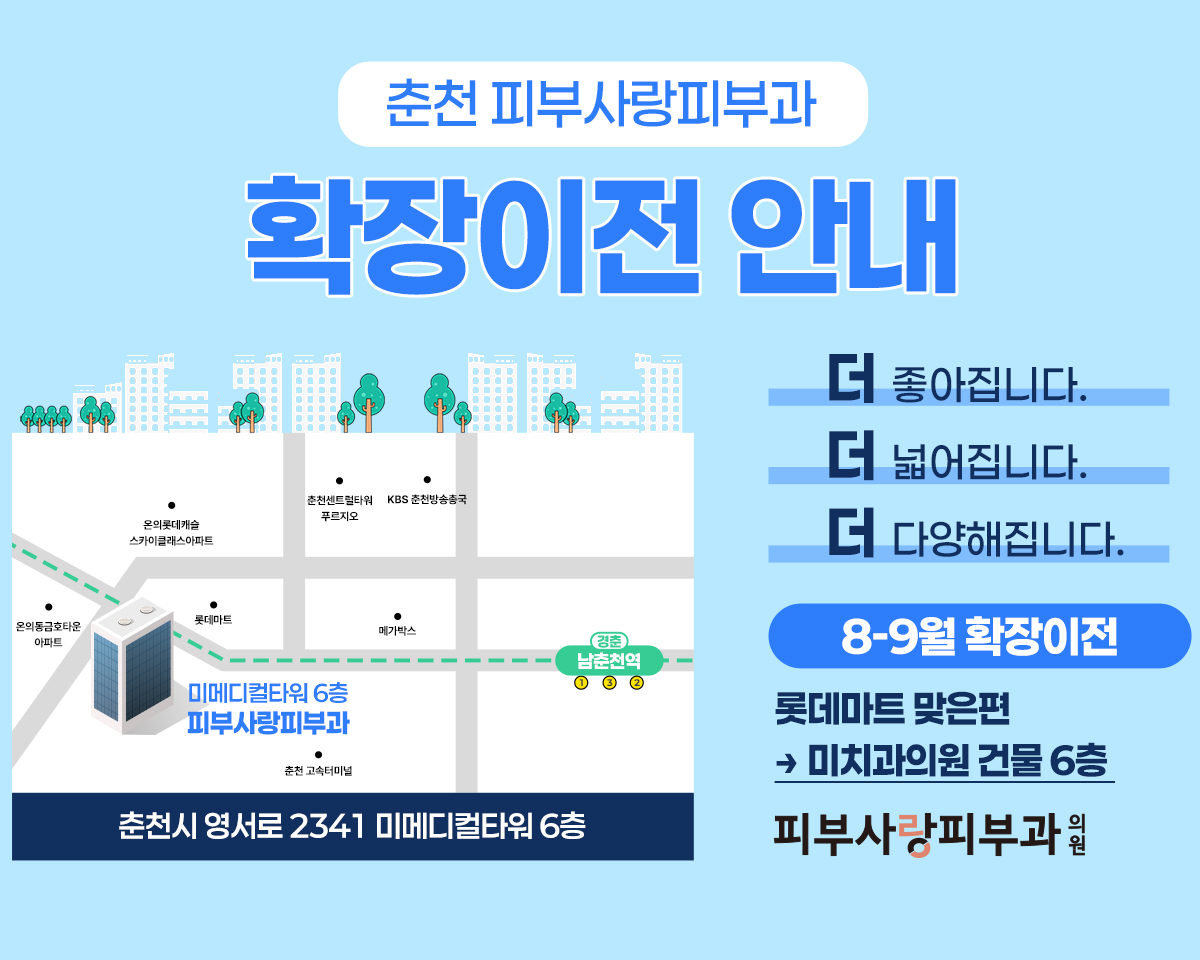 춘천 피부사랑피부과

확장이전 안내

온의롯데캐슬 스카이클래스아파트

춘천센트럴타워 푸르지오

KBS 춘천방송총국

온의동금호타운 아파트

롯데마트

메가박스

경춘 남춘천역

① ③ ②

미메디컬타워 6층
피부사랑피부과

춘천 고속터미널

춘천시 영서로 2341 미메디컬타워 6층

더 좋아집니다.
더 넓어집니다.
더 다양해집니다.

8-9월 확장이전

롯데마트 맞은편
→ 미치과의원 건물 6층

피부사랑피부과 의원